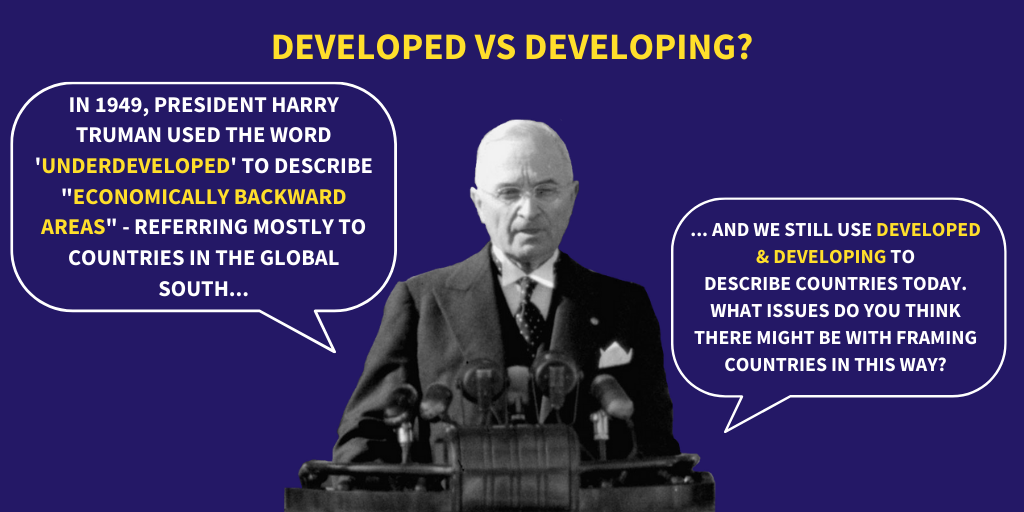 DEVELOPED VS DEVELOPING?

IN 1949, PRESIDENT HARRY TRUMAN USED THE WORD 'UNDERDEVELOPED' TO DESCRIBE "ECONOMICALLY BACKWARD AREAS" - REFERRING MOSTLY TO COUNTRIES IN THE GLOBAL SOUTH...

... AND WE STILL USE DEVELOPED & DEVELOPING TO DESCRIBE COUNTRIES TODAY. WHAT ISSUES DO YOU THINK THERE MIGHT BE WITH FRAMING COUNTRIES IN THIS WAY?